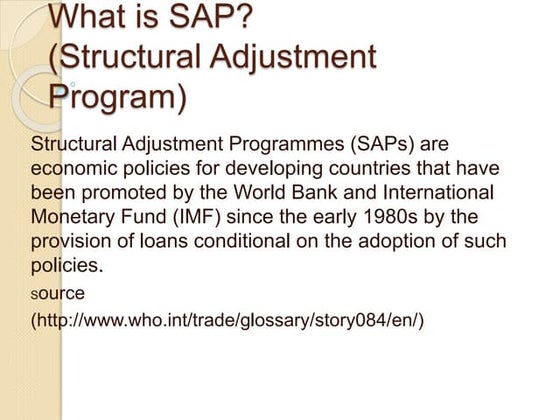 What is SAP? (Structural Adjustment Program)

Structural Adjustment Programmes (SAPs) are economic policies for developing countries that have been promoted by the World Bank and International Monetary Fund (IMF) since the early 1980s by the provision of loans conditional on the adoption of such policies.

source (http://www.who.int/trade/glossary/story084/en/)